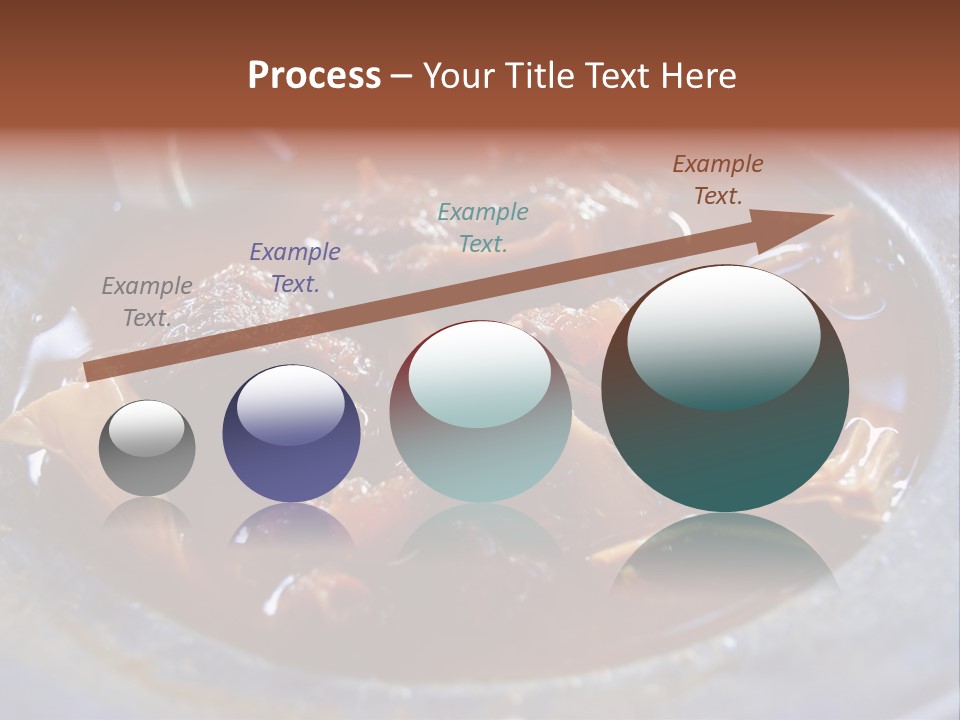 Process – Your Title Text Here

Example Text.

Example Text.

Example Text.

Example Text.